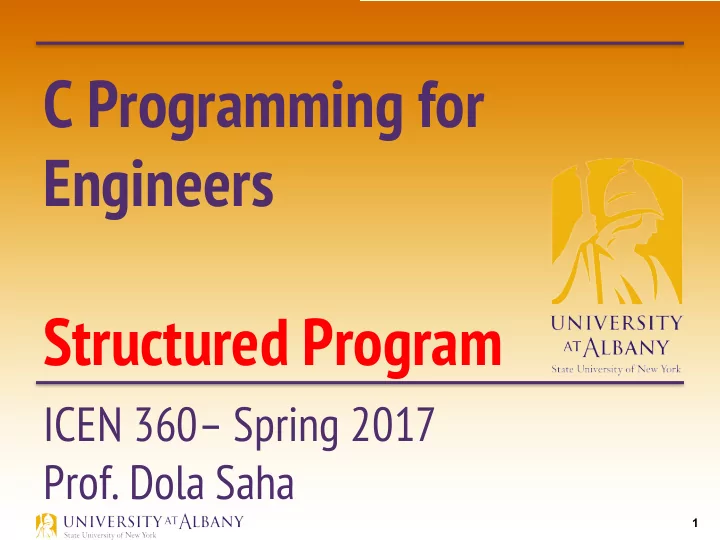 C Programming for Engineers

Structured Program

UNIVERSITY AT ALBANY
State University of New York

ICEN 360– Spring 2017
Prof. Dola Saha

UNIVERSITY AT ALBANY
State University of New York

1